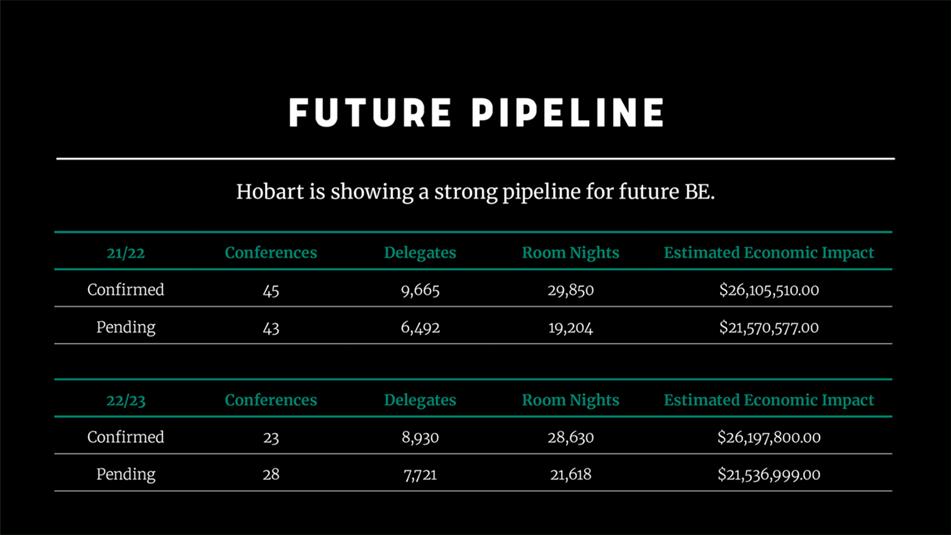 FUTURE PIPELINE

Hobart is showing a strong pipeline for future BE.

| 21/22 | Conferences | Delegates | Room Nights | Estimated Economic Impact |
|---|---|---|---|---|
| Confirmed | 45 | 9,665 | 29,850 | \$26,105,510.00 |
| Pending | 43 | 6,492 | 19,204 | \$21,570,577.00 |

| 22/23 | Conferences | Delegates | Room Nights | Estimated Economic Impact |
|---|---|---|---|---|
| Confirmed | 23 | 8,930 | 28,630 | \$26,197,800.00 |
| Pending | 28 | 7,721 | 21,618 | \$21,536,999.00 |